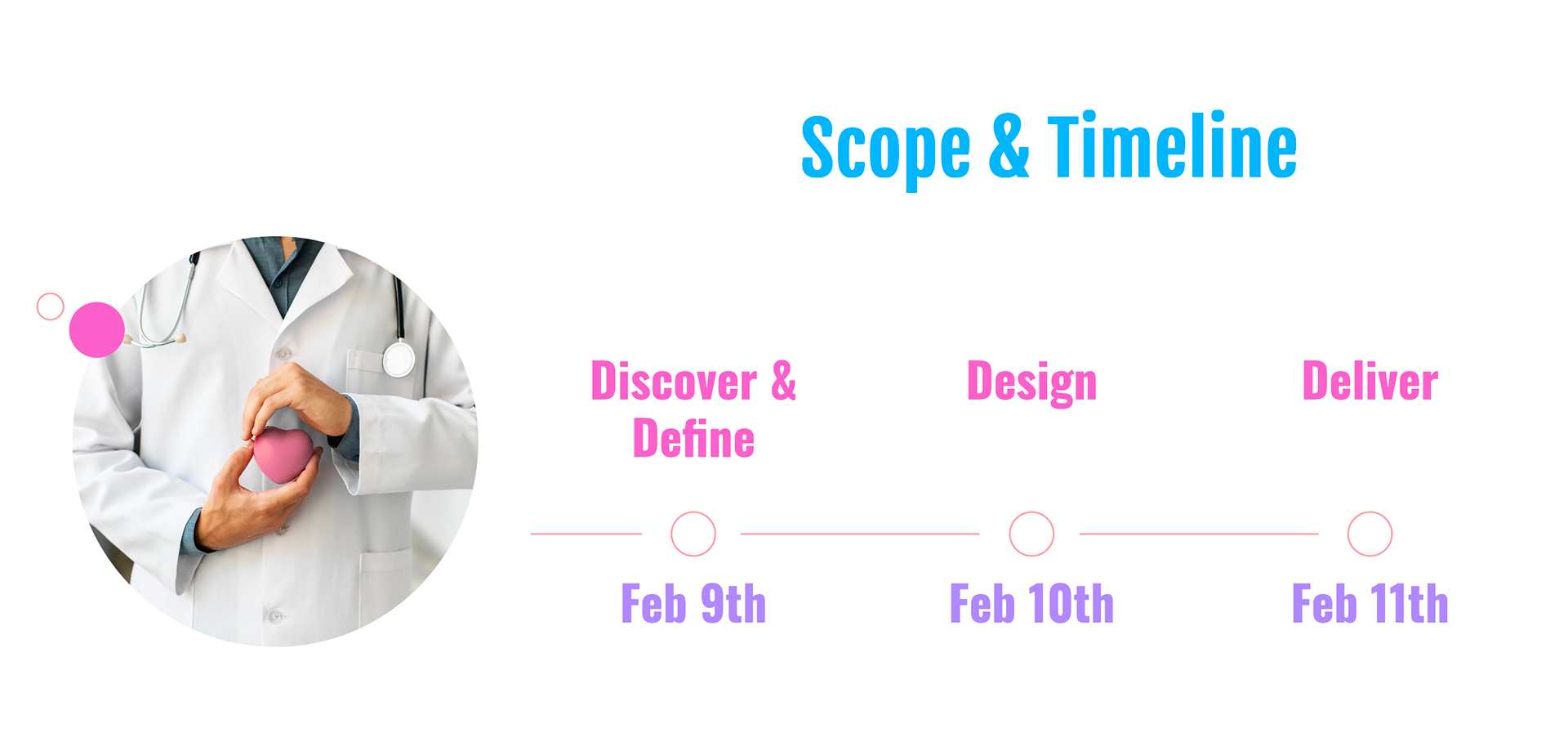 Scope & Timeline

Discover & Define

Design

Deliver

Feb 9th

Feb 10th

Feb 11th